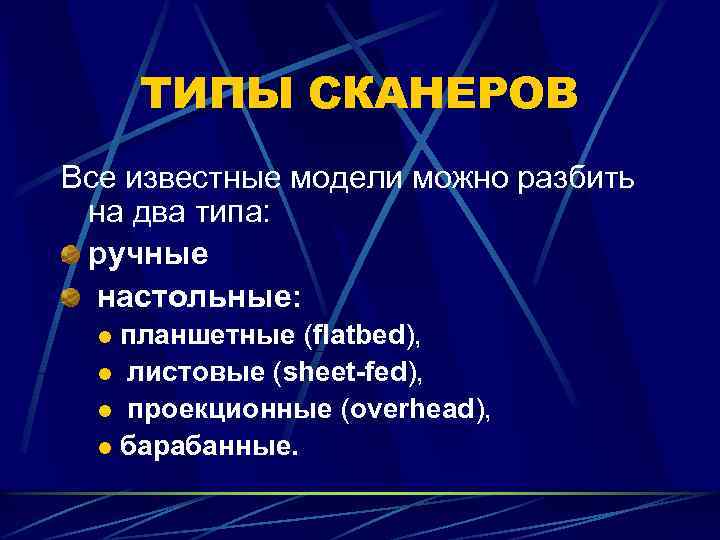 ТИПЫ СКАНЕРОВ

Все известные модели можно разбить на два типа:

ручные

настольные:

планшетные (flatbed),

листовые (sheet-fed),

проекционные (overhead),

барабанные.